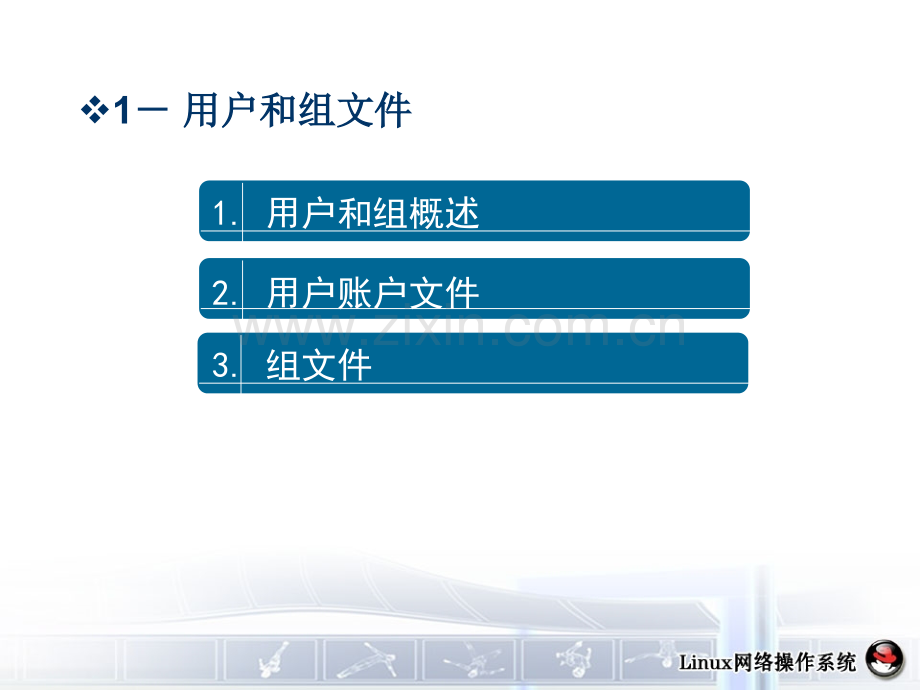 ❖1－ 用户和组文件

1. 用户和组概述

2. 用户账户文件

3. 组文件

Linux网络操作系统

www.zixin.com.cn